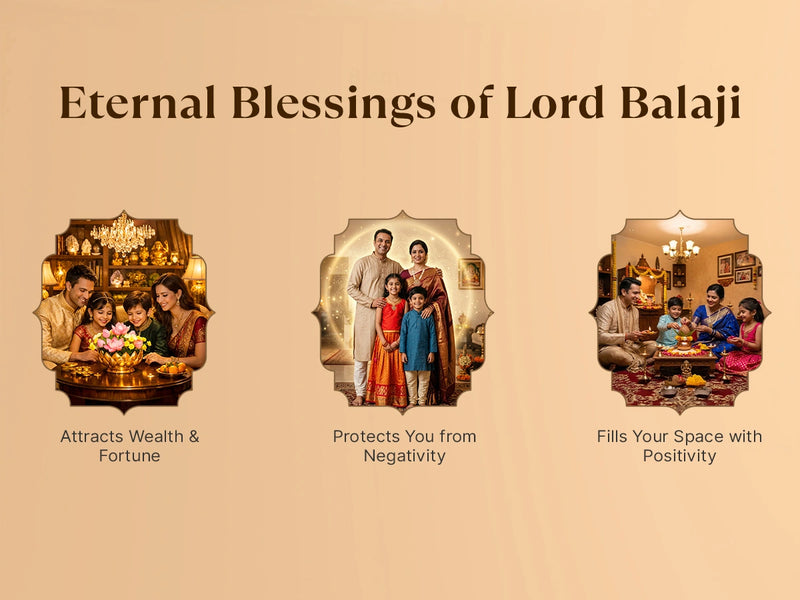 Eternal Blessings of Lord Balaji

Attracts Wealth & Fortune

Protects You from Negativity

Fills Your Space with Positivity